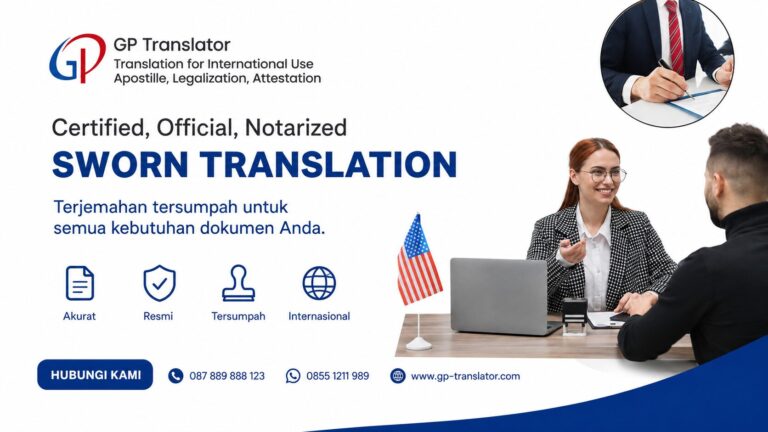 GP

GP Translator
Translation for International Use
Apostille, Legalization, Attestation

Certified, Official, Notarized
SWORN TRANSLATION

Terjemahan tersumpah untuk semua kebutuhan dokumen Anda.

Akurat
Resmi
Tersumpah
Internasional

HUBUNGI KAMI
087 889 888 123
0855 1211 989
www.gp-translator.com